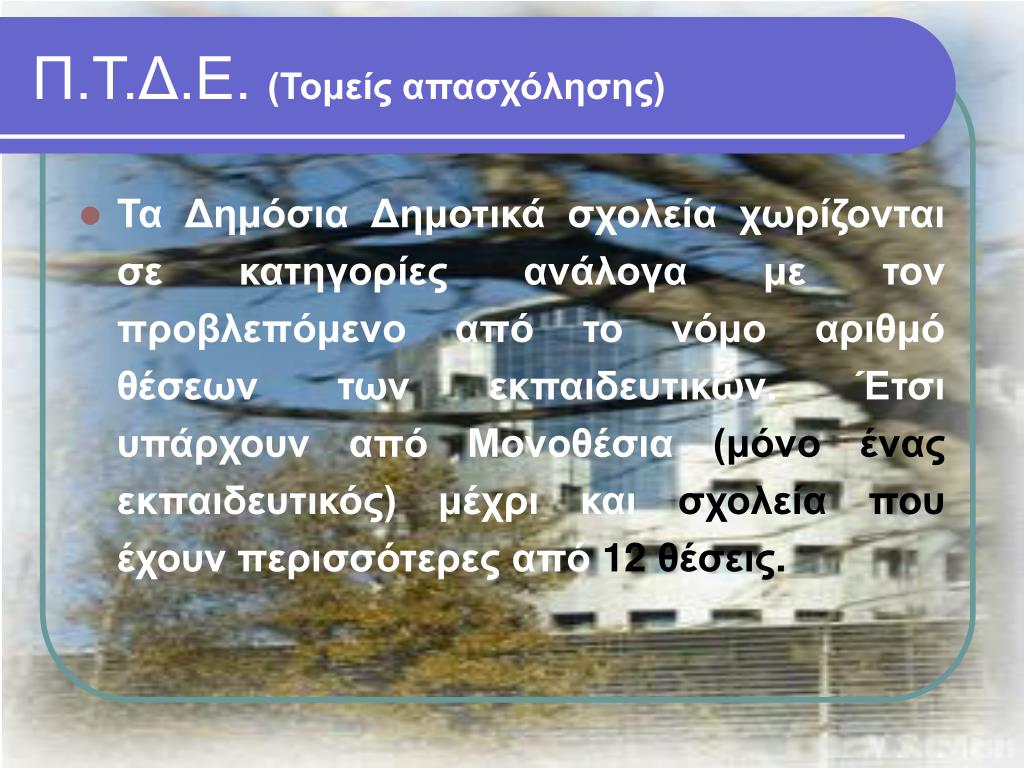 Π.Τ.Δ.Ε. (Τομείς απασχόλησης)

Τα Δημόσια Δημοτικά σχολεία χωρίζονται σε κατηγορίες ανάλογα με τον προβλεπόμενο από το νόμο αριθμό θέσεων των εκπαιδευτικών. Έτσι υπάρχουν από Μονοθέσια (μόνο ένας εκπαιδευτικός) μέχρι και σχολεία που έχουν περισσότερες από 12 θέσεις.